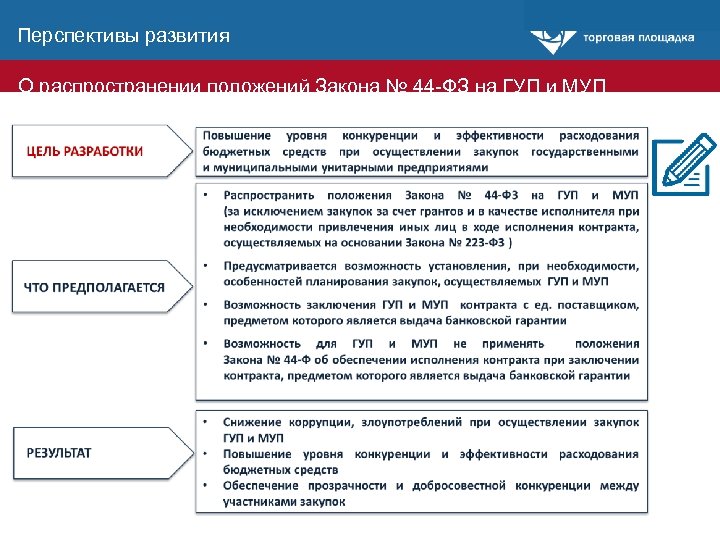 Перспективы развития

торговая площадка

О распространении положений Закона № 44-ФЗ на ГУП и МУП

ЦЕЛЬ РАЗРАБОТКИ

Повышение уровня конкуренции и эффективности расходования бюджетных средств при осуществлении закупок государственными и муниципальными унитарными предприятиями

ЧТО ПРЕДПОЛАГАЕТСЯ

• Распространить положения Закона № 44-ФЗ на ГУП и МУП (за исключением закупок за счет грантов и в качестве исполнителя при необходимости привлечения иных лиц в ходе исполнения контракта, осуществляемых на основании Закона № 223-ФЗ )

• Предусматривается возможность установления, при необходимости, особенностей планирования закупок, осуществляемых ГУП и МУП

• Возможность заключения ГУП и МУП контракта с ед. поставщиком, предметом которого является выдача банковской гарантии

• Возможность для ГУП и МУП не применять положения Закона № 44-Ф об обеспечении исполнения контракта при заключении контракта, предметом которого является выдача банковской гарантии

РЕЗУЛЬТАТ

• Снижение коррупции, злоупотреблений при осуществлении закупок ГУП и МУП
• Повышение уровня конкуренции и эффективности расходования бюджетных средств
• Обеспечение прозрачности и добросовестной конкуренции между участниками закупок